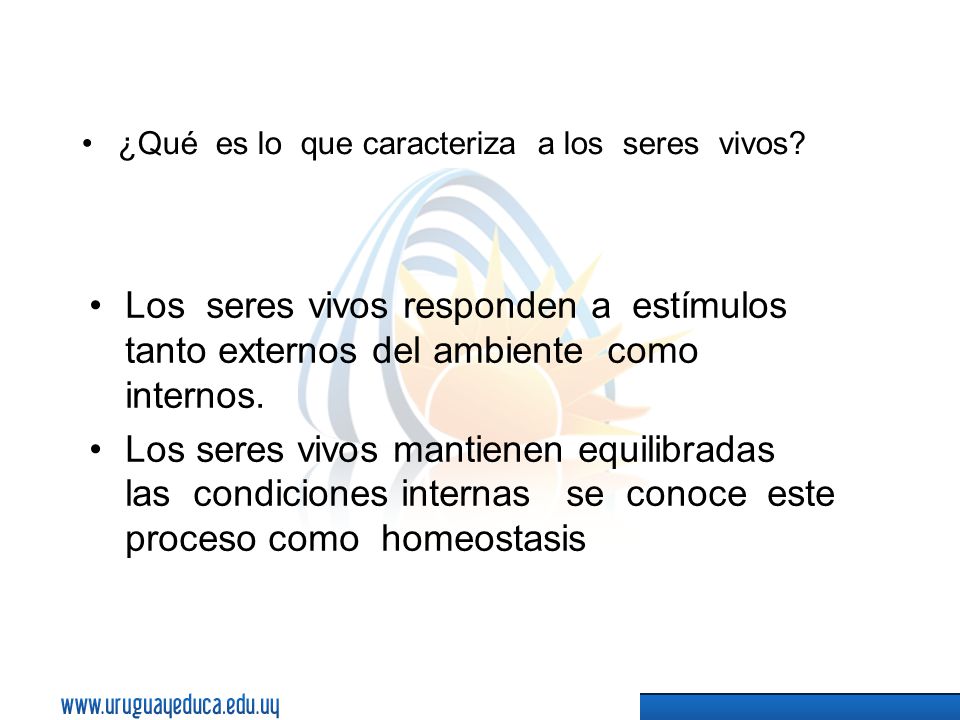 • ¿Qué es lo que caracteriza a los seres vivos?

• Los seres vivos responden a estímulos tanto externos del ambiente como internos.

• Los seres vivos mantienen equilibradas las condiciones internas se conoce este proceso como homeostasis

www.uruguayeduca.edu.uy